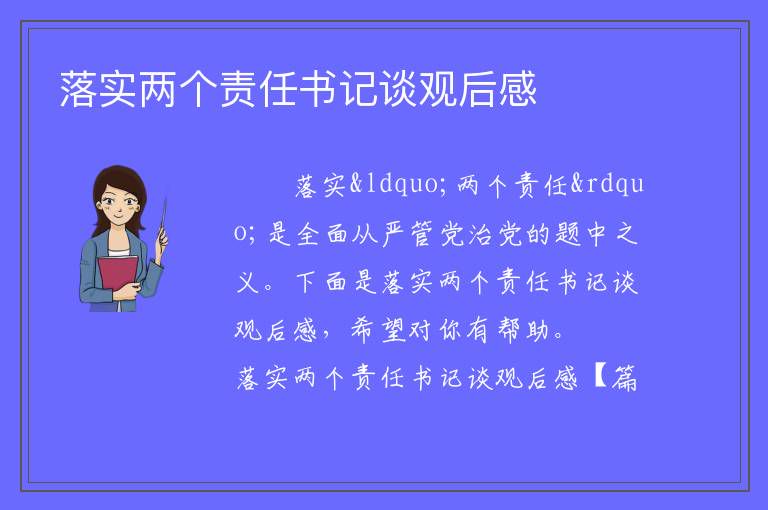 落实两个责任书记谈观后感

落实&ldquo;两个责任&rdquo;是全面从严管党治党的题中之义。下面是落实两个责任书记谈观后感，希望对你有帮助。

落实两个责任书记谈观后感【篇